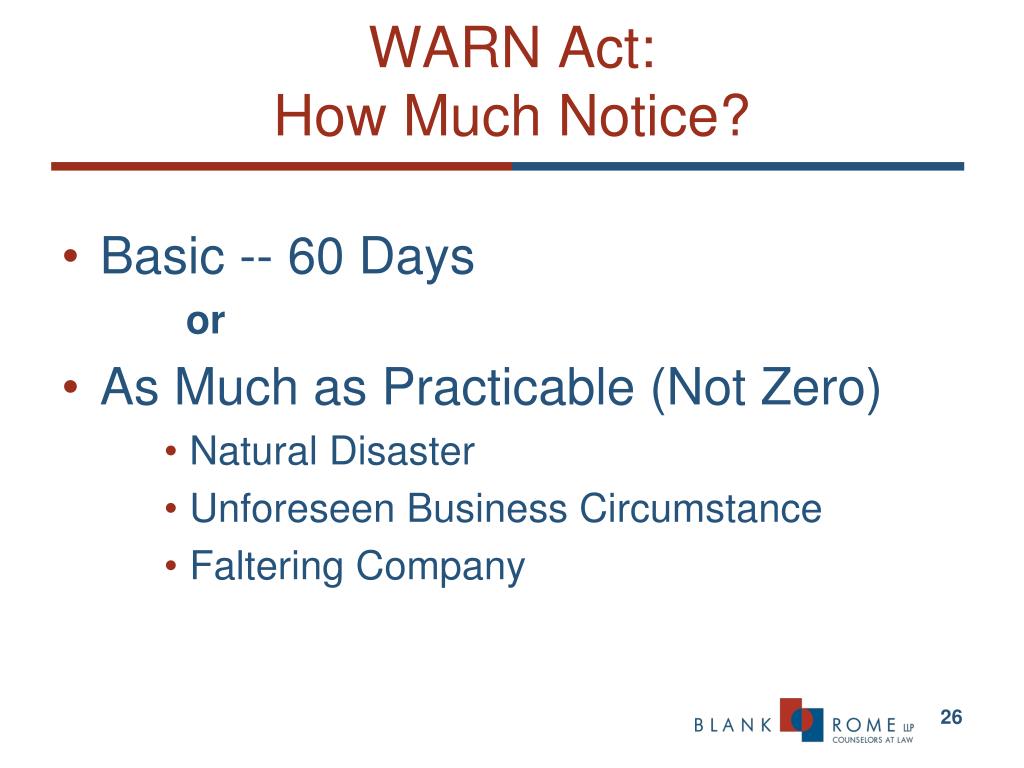 WARN Act:
How Much Notice?

• Basic -- 60 Days
or
• As Much as Practicable (Not Zero)
• Natural Disaster
• Unforeseen Business Circumstance
• Faltering Company

BLANK ROME LLP
COUNSELORS AT LAW

26